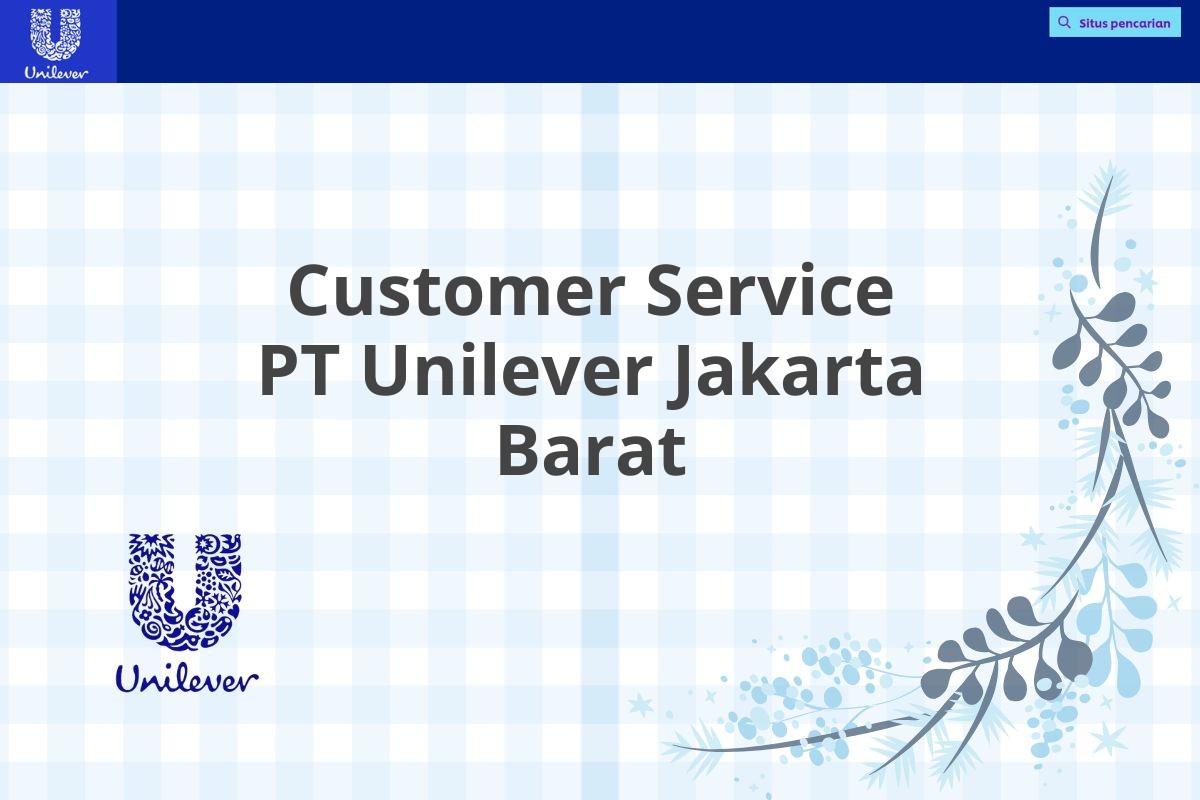 Unilever

Situs pencarian

Customer Service PT Unilever Jakarta Barat

Unilever